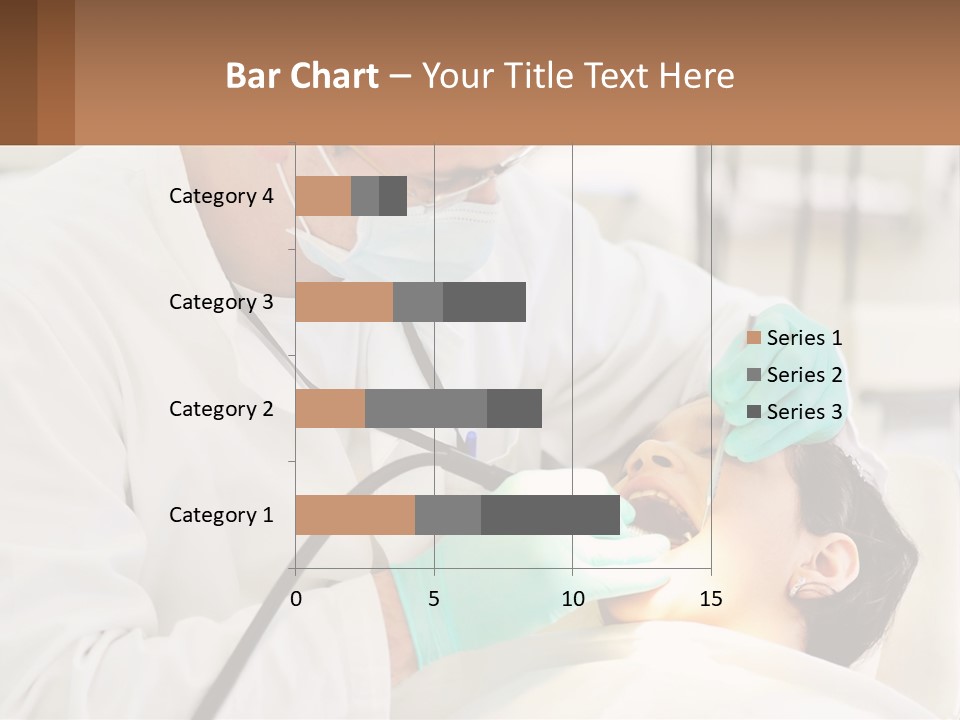 Bar Chart – Your Title Text Here

Category 4
Category 3
Category 2
Category 1

0
5
10
15

Series 1
Series 2
Series 3